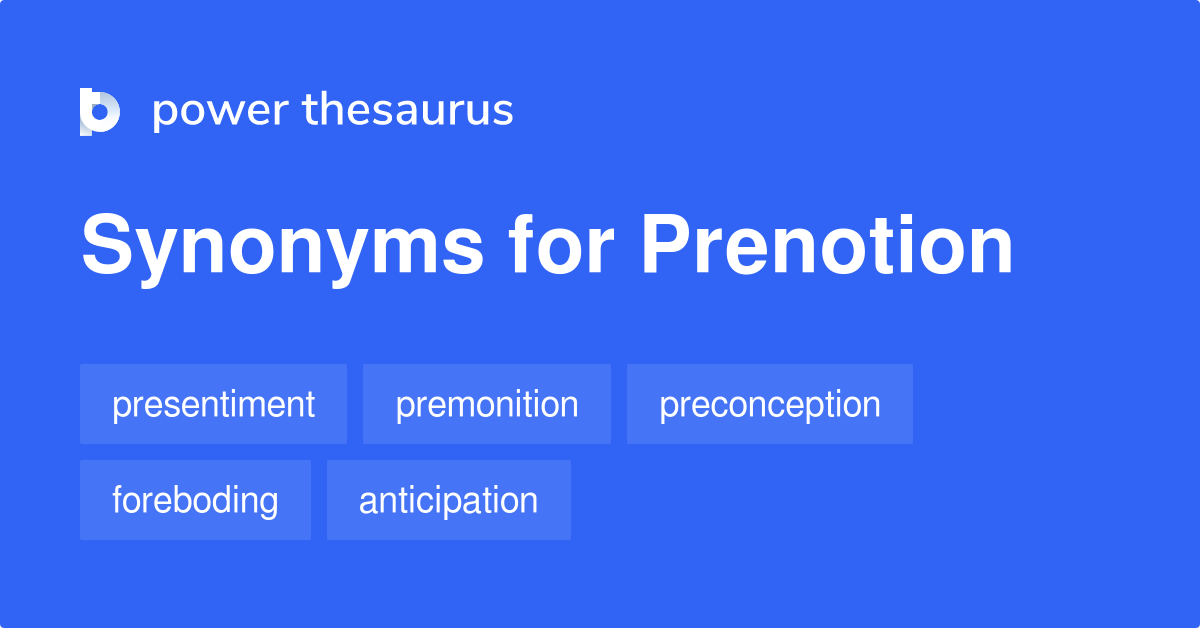 power thesaurus

Synonyms for Prenotion

presentiment

premonition

preconception

foreboding

anticipation